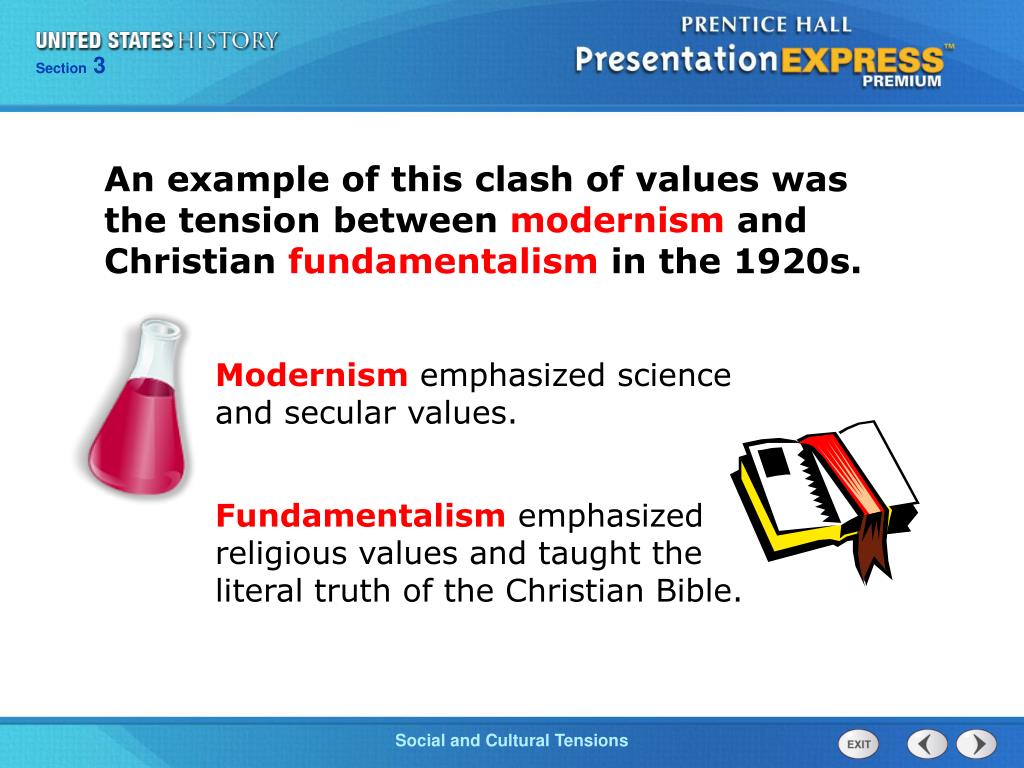 UNITED STATES HISTORY
Section 3

PRENTICE HALL
PresentationEXPRESS™
PREMIUM

An example of this clash of values was the tension between modernism and Christian fundamentalism in the 1920s.

Modernism emphasized science and secular values.

Fundamentalism emphasized religious values and taught the literal truth of the Christian Bible.

Social and Cultural Tensions

EXIT